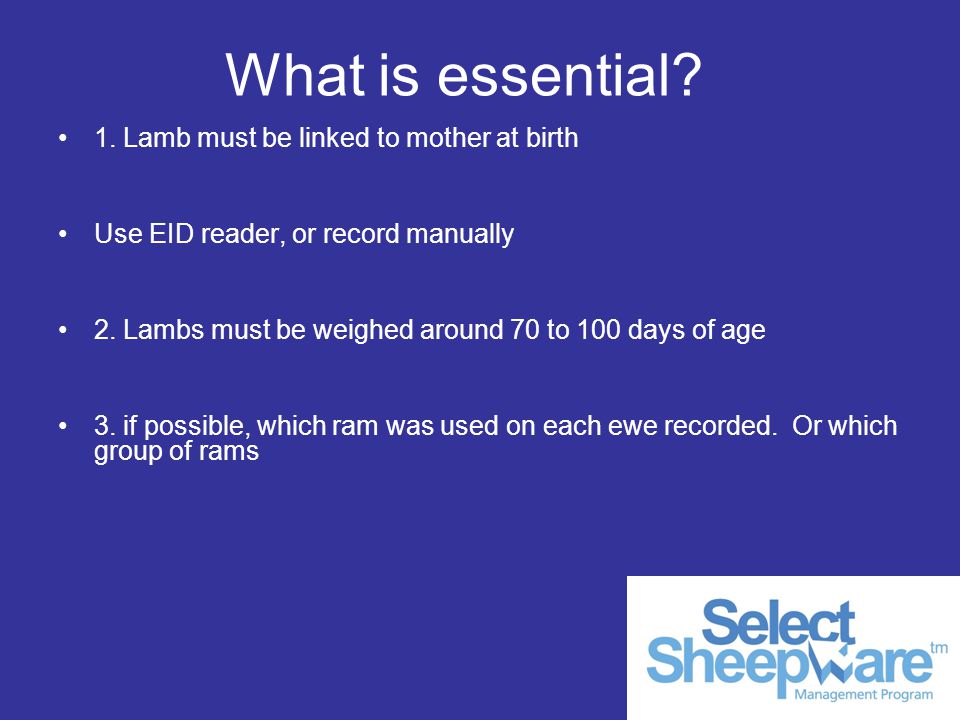 What is essential?

• 1. Lamb must be linked to mother at birth

• Use EID reader, or record manually

• 2. Lambs must be weighed around 70 to 100 days of age

• 3. if possible, which ram was used on each ewe recorded. Or which group of rams

Select Sheepware tm
Management Program